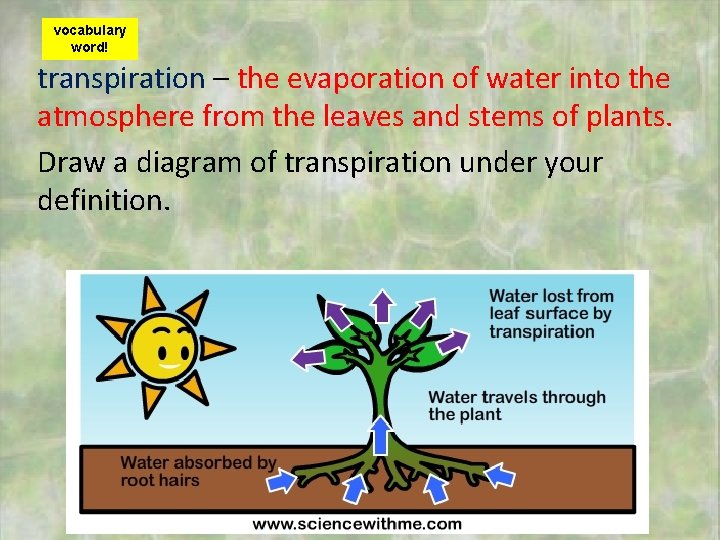 vocabulary word!

transpiration – the evaporation of water into the atmosphere from the leaves and stems of plants.

Draw a diagram of transpiration under your definition.

Water lost from leaf surface by transpiration

Water travels through the plant

Water absorbed by root hairs

www.sciencewithme.com